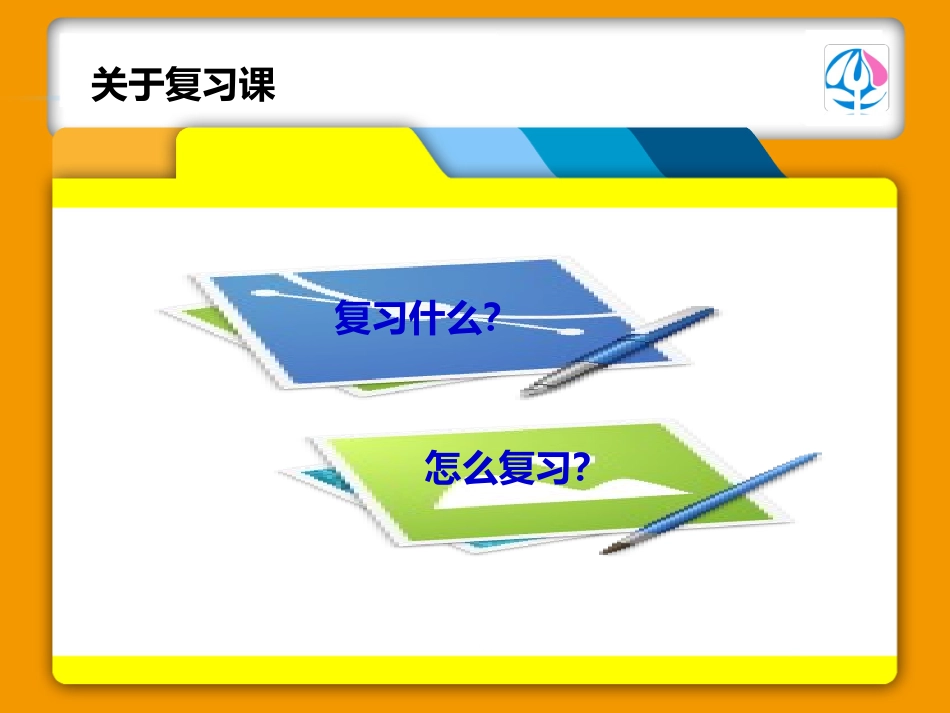 关于复习课

复习什么?

怎么复习?